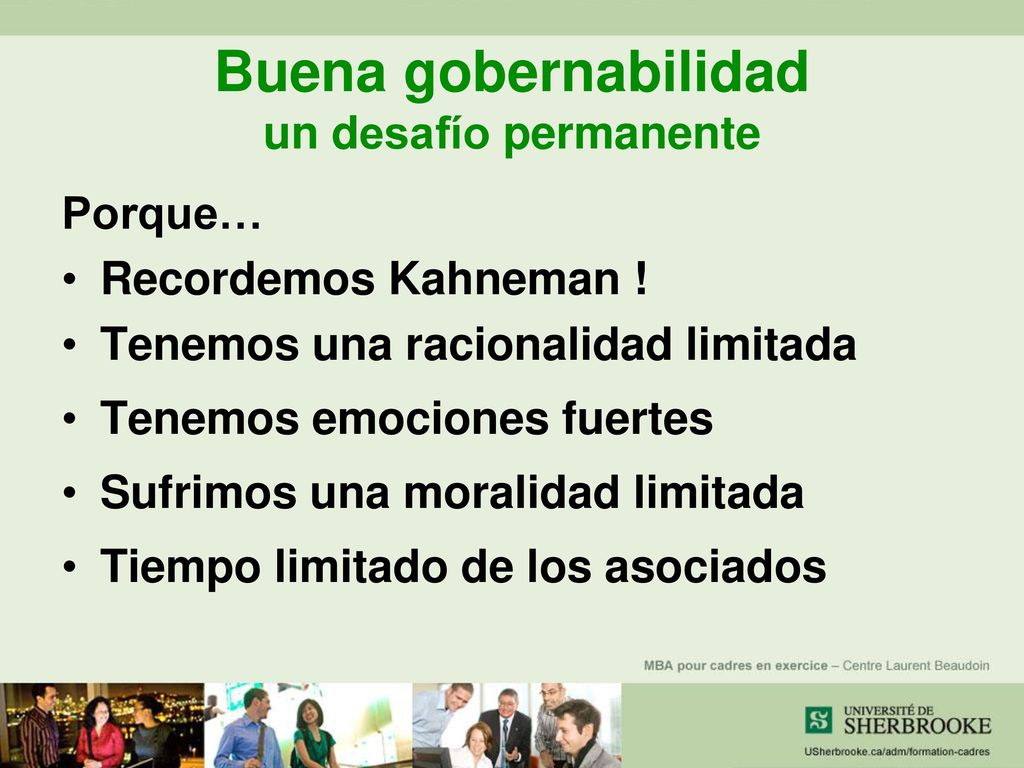 Buena gobernabilidad
un desafío permanente

Porque…

• Recordemos Kahneman !
• Tenemos una racionalidad limitada
• Tenemos emociones fuertes
• Sufrimos una moralidad limitada
• Tiempo limitado de los asociados

MBA pour cadres en exercice – Centre Laurent Beaudoin

UNIVERSITÉ DE SHERBROOKE
USherbrooke.ca/adm/formation-cadres